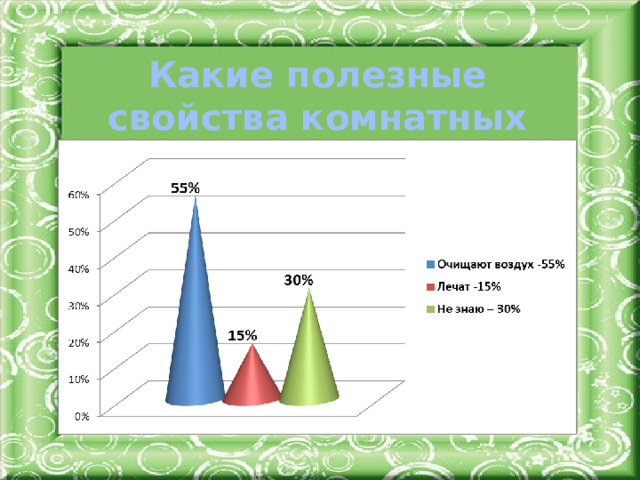 Какие полезные свойства комнатных

60%
50%
40%
30%
20%
10%
0%

55%
15%
30%

Очищают воздух -55%
Лечат -15%
Не знаю – 30%